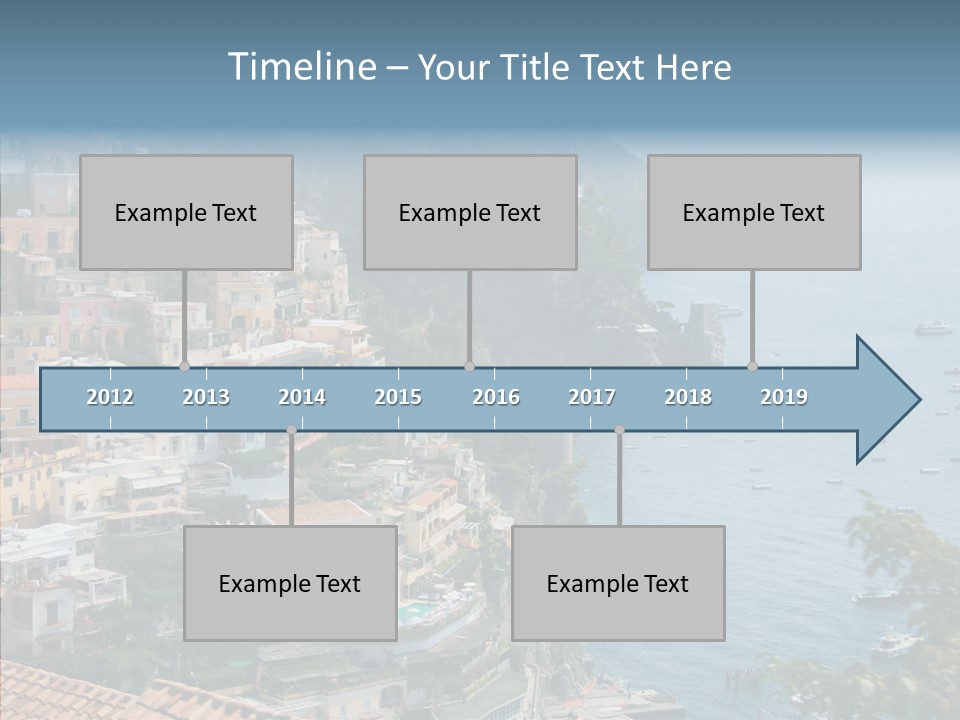 Timeline – Your Title Text Here

Example Text

Example Text

Example Text

2012 2013 2014 2015 2016 2017 2018 2019

Example Text

Example Text